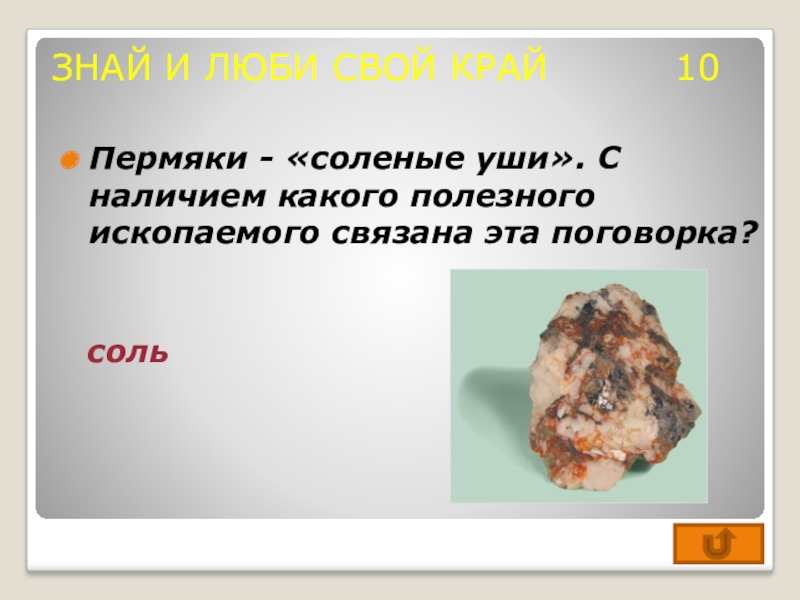 ЗНАЙ И ЛЮБИ СВОЙ КРАЙ 10

Пермяки - «соленые уши». С наличием какого полезного ископаемого связана эта поговорка?

соль